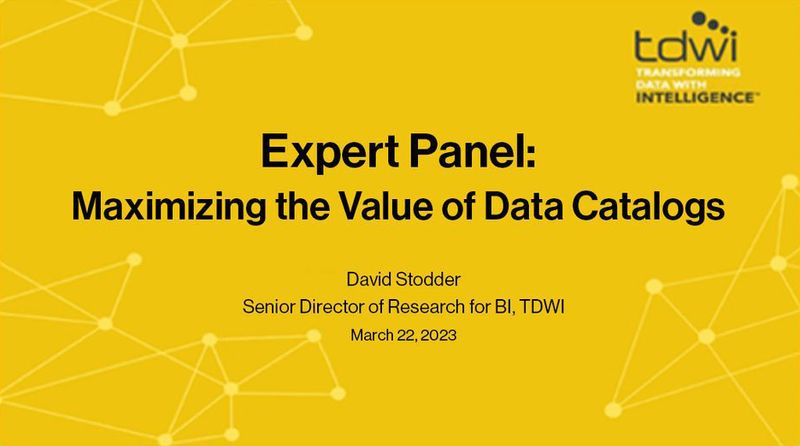 tdwi
TRANSFORMING DATA WITH INTELLIGENCE™

Expert Panel:
Maximizing the Value of Data Catalogs

David Stodder
Senior Director of Research for BI, TDWI
March 22, 2023